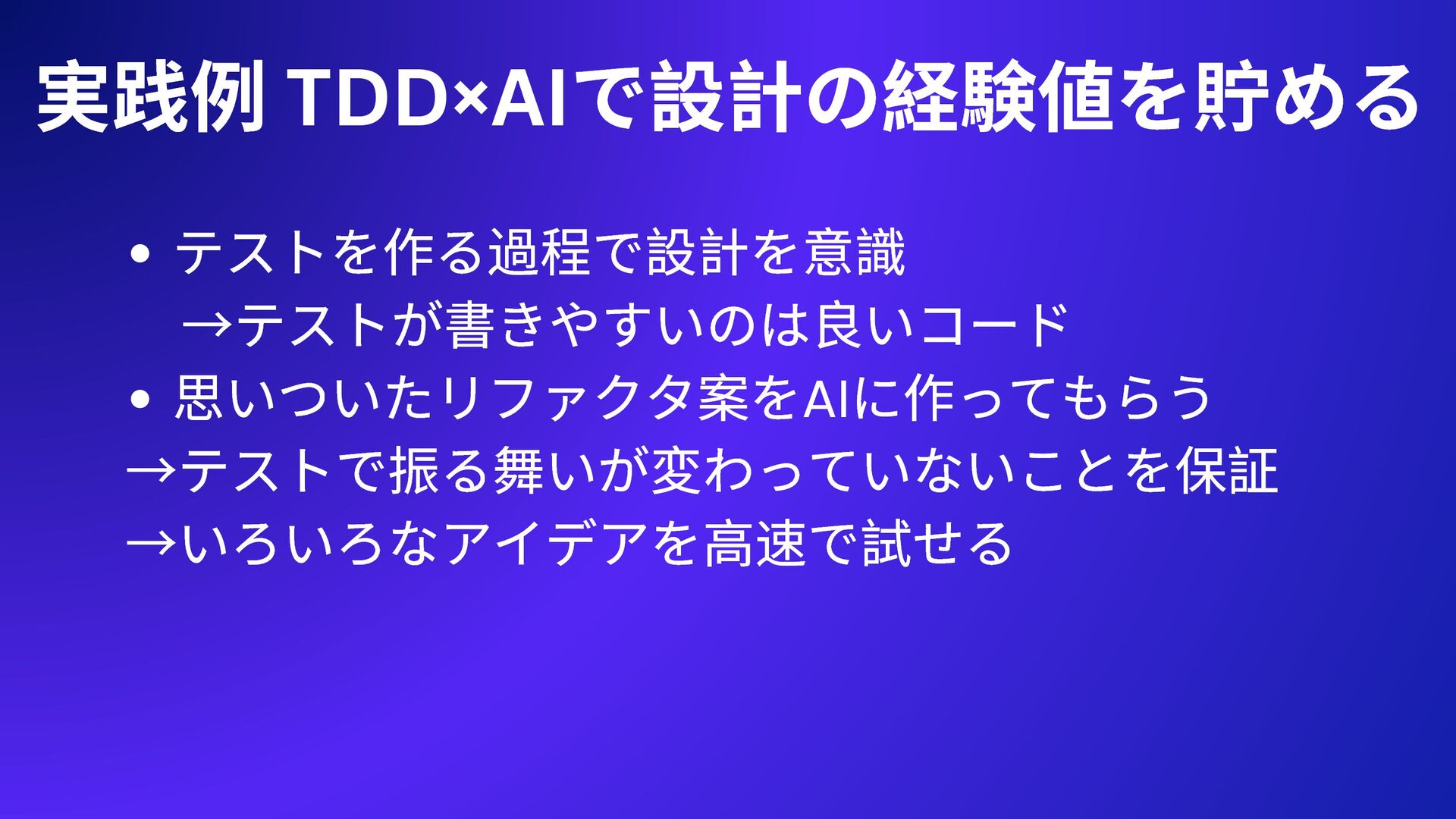 実践例 TDD×AIで設計の経験値を貯める

• テストを作る過程で設計を意識
→テストが書きやすいのは良いコード
• 思いついたリファクタ案をAIに作ってもらう
→テストで振る舞いが変わっていないことを保証
→いろいろなアイデアを高速で試せる